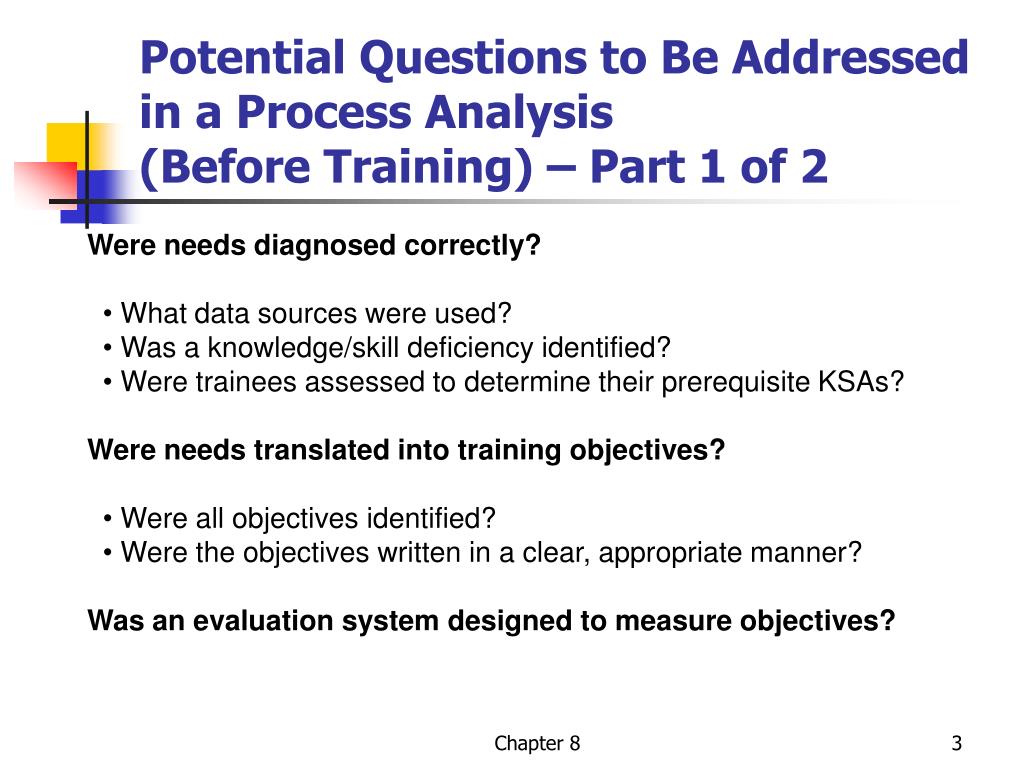 Potential Questions to Be Addressed in a Process Analysis
(Before Training) – Part 1 of 2

Were needs diagnosed correctly?

• What data sources were used?
• Was a knowledge/skill deficiency identified?
• Were trainees assessed to determine their prerequisite KSAs?

Were needs translated into training objectives?

• Were all objectives identified?
• Were the objectives written in a clear, appropriate manner?

Was an evaluation system designed to measure objectives?

Chapter 8

3